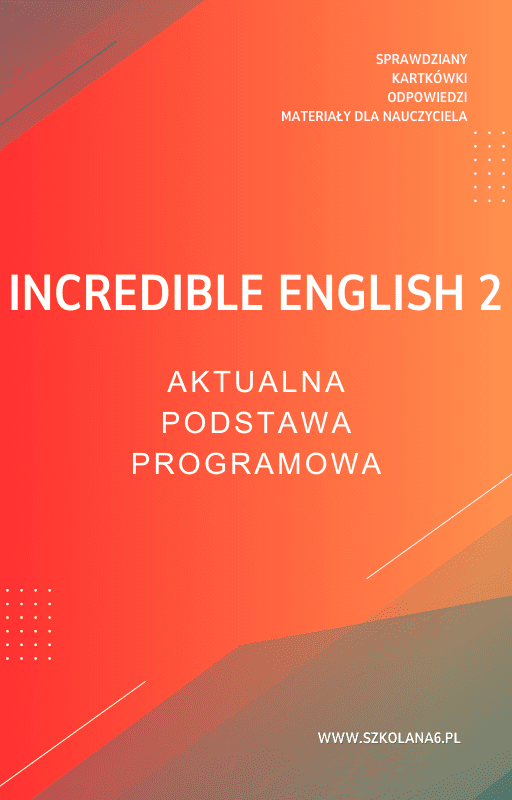 SPRAWDZIANY
KARTKÓWKI
ODPOWIEDZI
MATERIAŁY DLA NAUCZYCIELA

INCREDIBLE ENGLISH 2

AKTUALNA
PODSTAWA
PROGRAMOWA

WWW.SZKOLANA6.PL